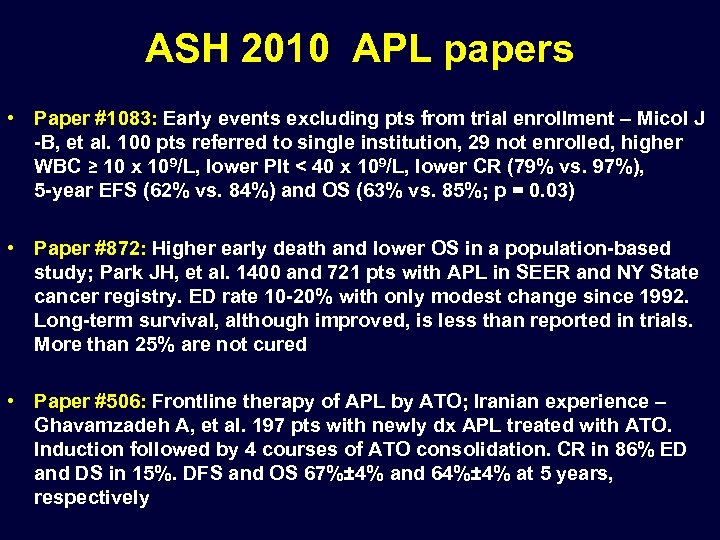 ASH 2010 APL papers

• Paper #1083: Early events excluding pts from trial enrollment – Micol J -B, et al. 100 pts referred to single institution, 29 not enrolled, higher WBC ≥ 10 x $10^9$/L, lower Plt < 40 x $10^9$/L, lower CR (79% vs. 97%), 5-year EFS (62% vs. 84%) and OS (63% vs. 85%; p = 0.03)

• Paper #872: Higher early death and lower OS in a population-based study; Park JH, et al. 1400 and 721 pts with APL in SEER and NY State cancer registry. ED rate 10-20% with only modest change since 1992. Long-term survival, although improved, is less than reported in trials. More than 25% are not cured

• Paper #506: Frontline therapy of APL by ATO; Iranian experience – Ghavamzadeh A, et al. 197 pts with newly dx APL treated with ATO. Induction followed by 4 courses of ATO consolidation. CR in 86% ED and DS in 15%. DFS and OS 67%±4% and 64%±4% at 5 years, respectively